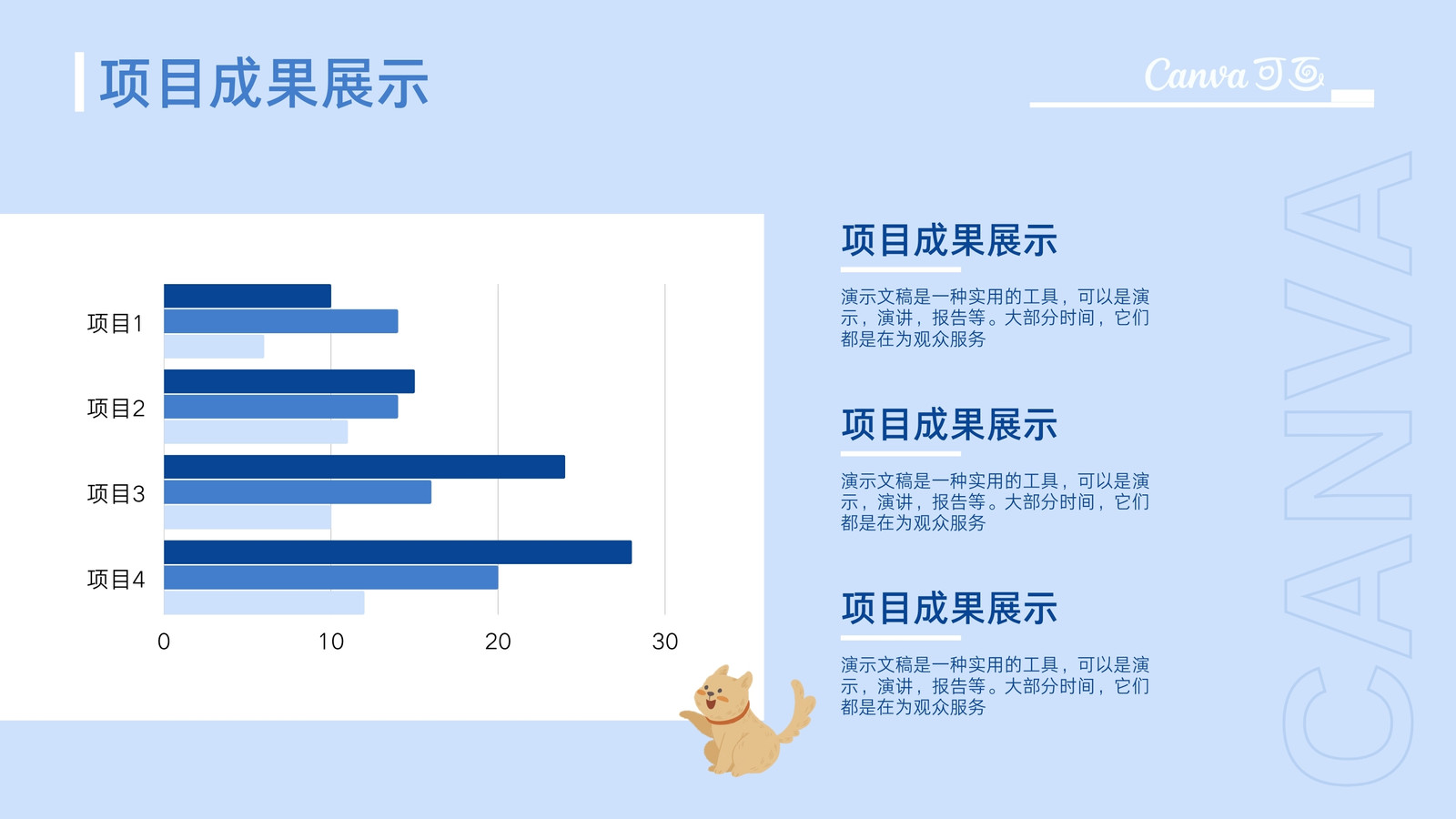 项目成果展示

Canva 可画

项目1
项目2
项目3
项目4

0 10 20 30

项目成果展示

演示文稿是一种实用的工具，可以是演示，演讲，报告等。大部分时间，它们都是在为观众服务

项目成果展示

演示文稿是一种实用的工具，可以是演示，演讲，报告等。大部分时间，它们都是在为观众服务

项目成果展示

演示文稿是一种实用的工具，可以是演示，演讲，报告等。大部分时间，它们都是在为观众服务

CANVA